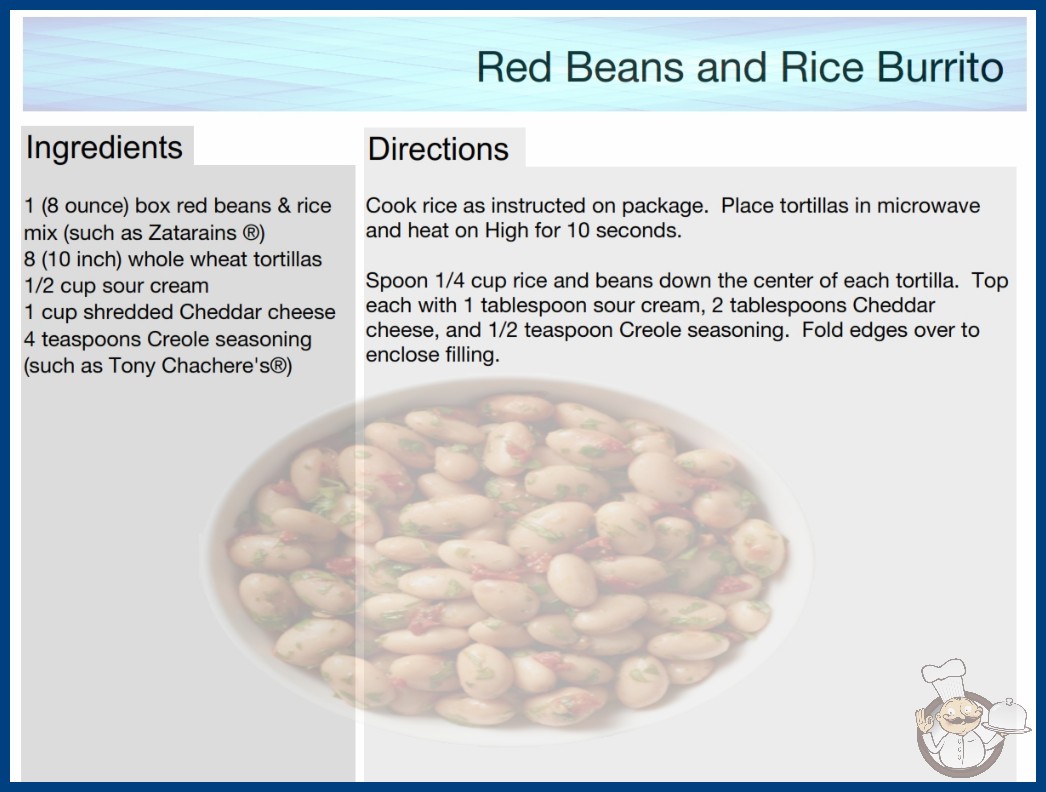 Red Beans and Rice Burrito

Ingredients

1 (8 ounce) box red beans & rice mix (such as Zatarains ®)
8 (10 inch) whole wheat tortillas
1/2 cup sour cream
1 cup shredded Cheddar cheese
4 teaspoons Creole seasoning (such as Tony Chachere's®)

Directions

Cook rice as instructed on package. Place tortillas in microwave and heat on High for 10 seconds.

Spoon 1/4 cup rice and beans down the center of each tortilla. Top each with 1 tablespoon sour cream, 2 tablespoons Cheddar cheese, and 1/2 teaspoon Creole seasoning. Fold edges over to enclose filling.